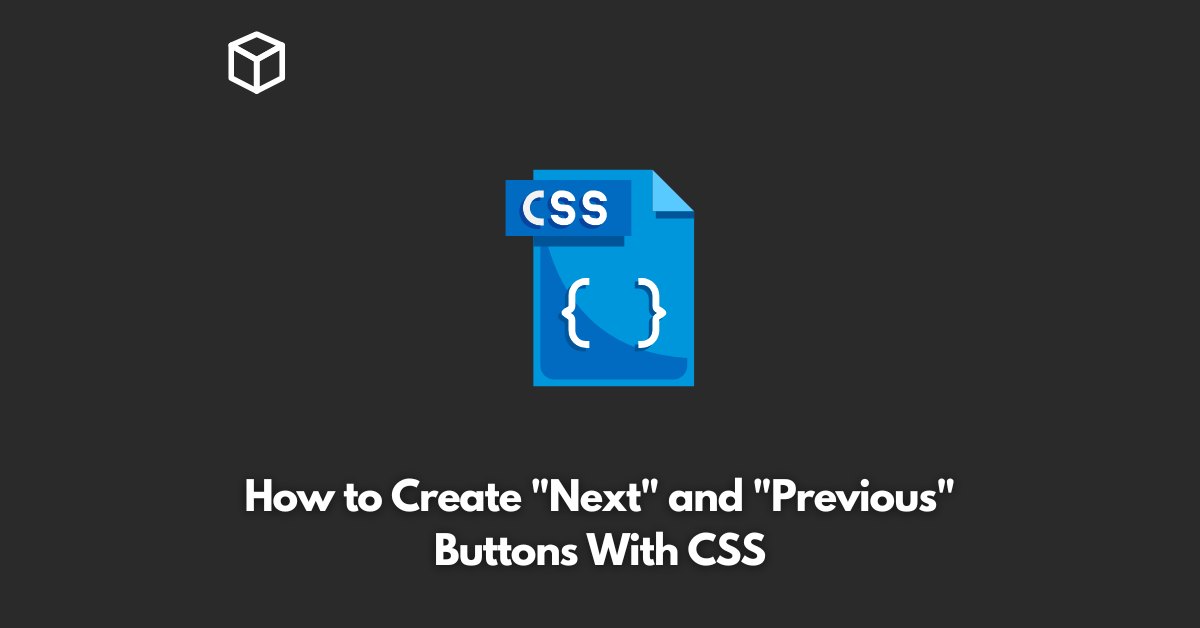 CSS

{ }

How to Create "Next" and "Previous" Buttons With CSS